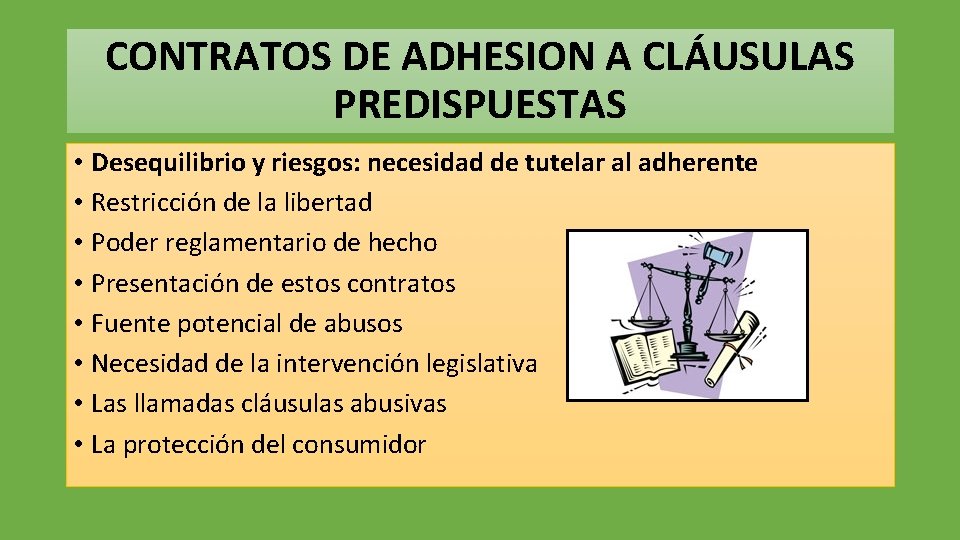 CONTRATOS DE ADHESION A CLÁUSULAS PREDISPUESTAS

• Desequilibrio y riesgos: necesidad de tutelar al adherente
• Restricción de la libertad
• Poder reglamentario de hecho
• Presentación de estos contratos
• Fuente potencial de abusos
• Necesidad de la intervención legislativa
• Las llamadas cláusulas abusivas
• La protección del consumidor